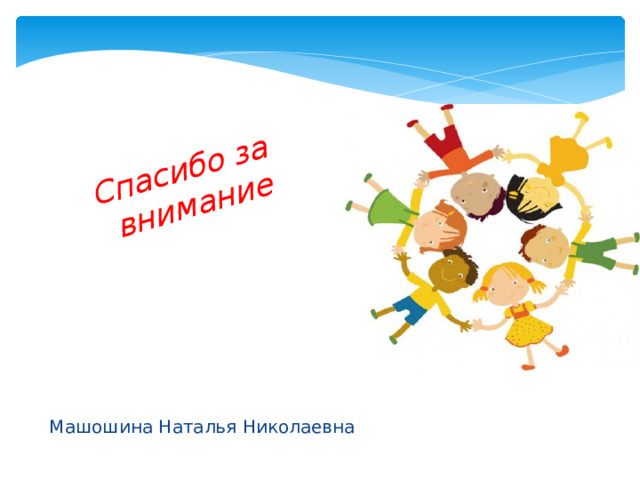 Спасибо за внимание

Машошина Наталья Николаевна